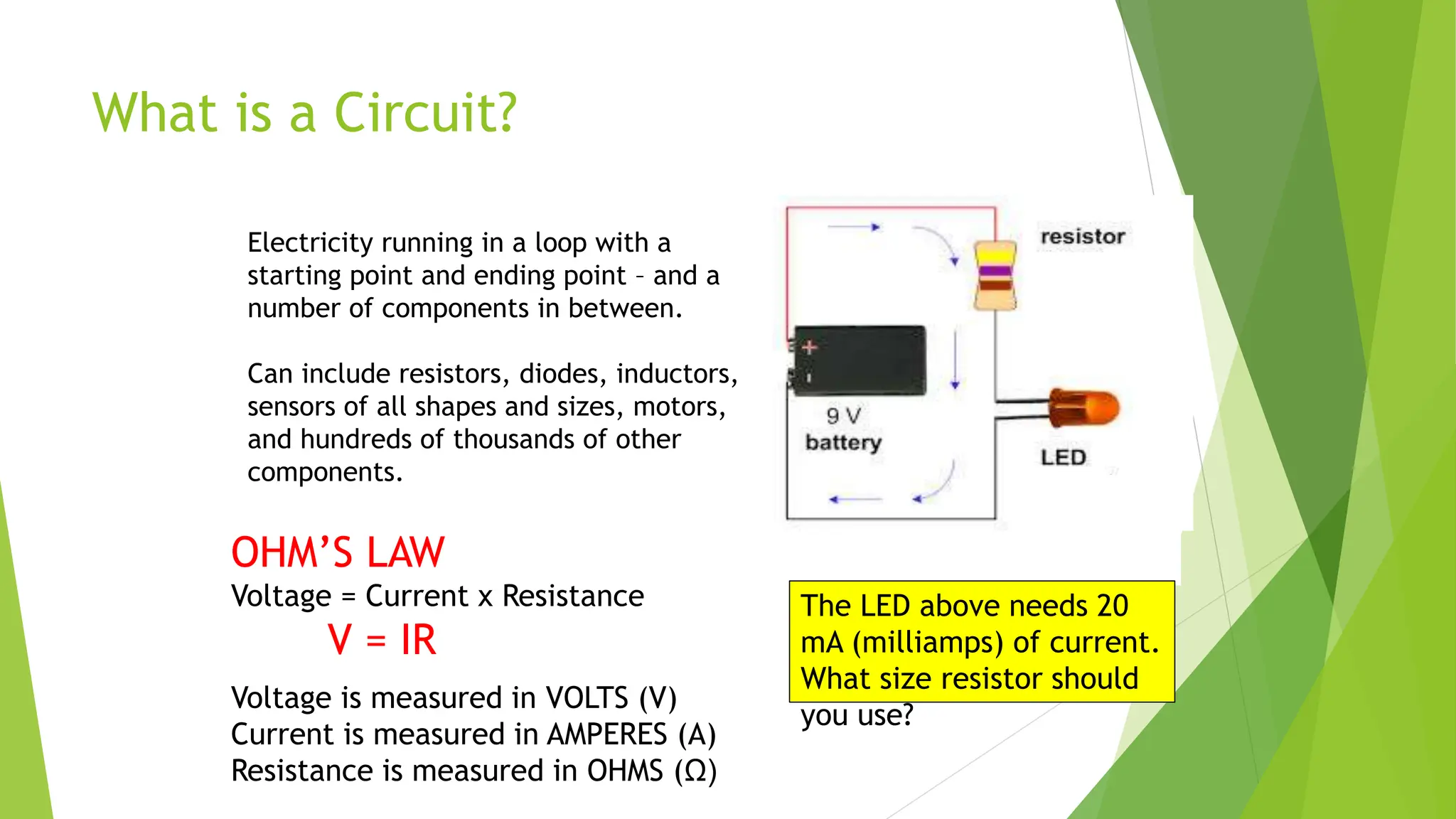 What is a Circuit?

Electricity running in a loop with a starting point and ending point – and a number of components in between.

Can include resistors, diodes, inductors, sensors of all shapes and sizes, motors, and hundreds of thousands of other components.

resistor

+

-

9 V battery

LED

OHM'S LAW
Voltage = Current x Resistance
V = IR

Voltage is measured in VOLTS (V)
Current is measured in AMPERES (A)
Resistance is measured in OHMS (Ω)

The LED above needs 20 mA (milliamps) of current. What size resistor should you use?